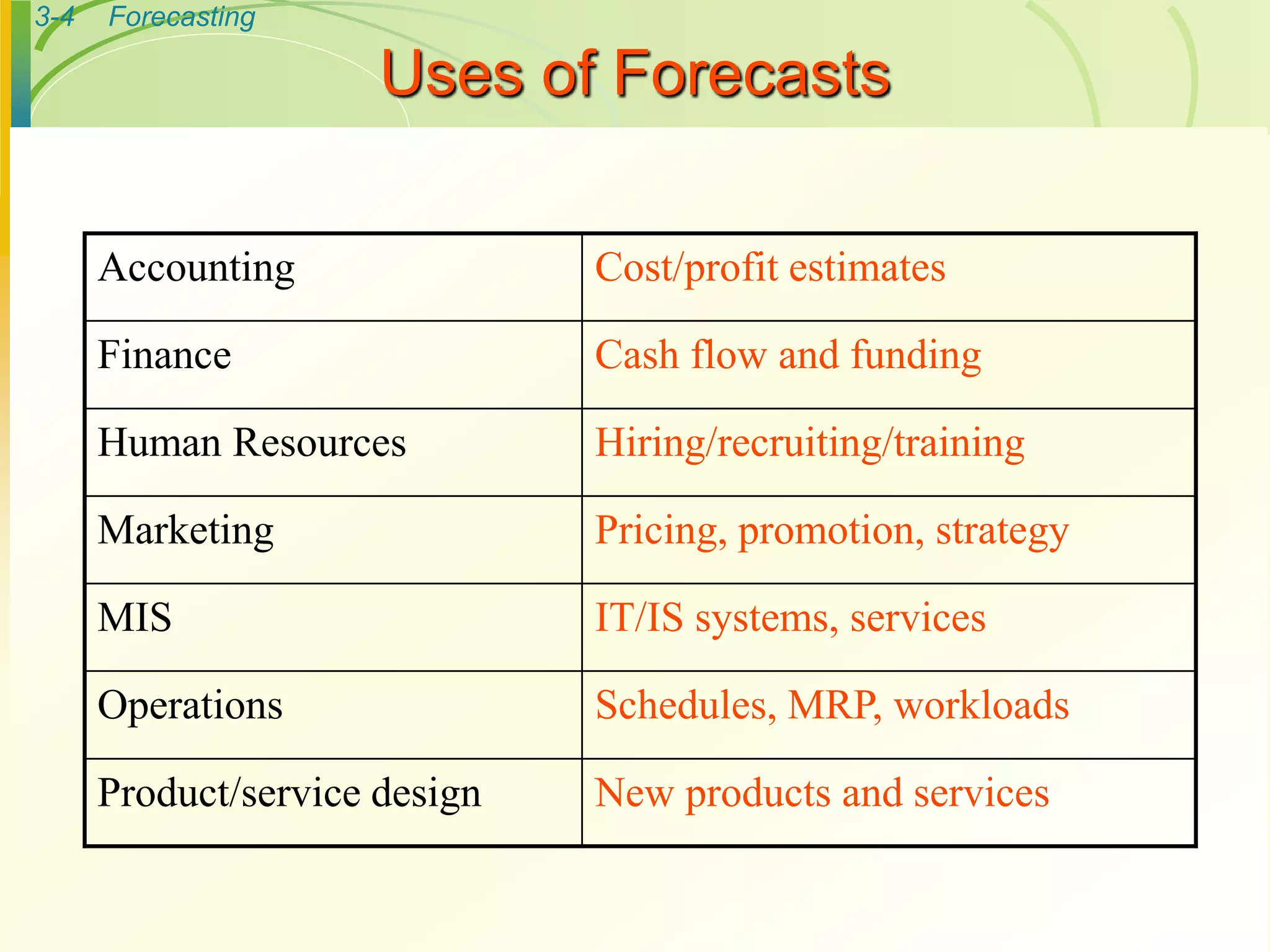 3-4 Forecasting

Uses of Forecasts

| Accounting | Cost/profit estimates |
|---|---|
| Finance | Cash flow and funding |
| Human Resources | Hiring/recruiting/training |
| Marketing | Pricing, promotion, strategy |
| MIS | IT/IS systems, services |
| Operations | Schedules, MRP, workloads |
| Product/service design | New products and services |